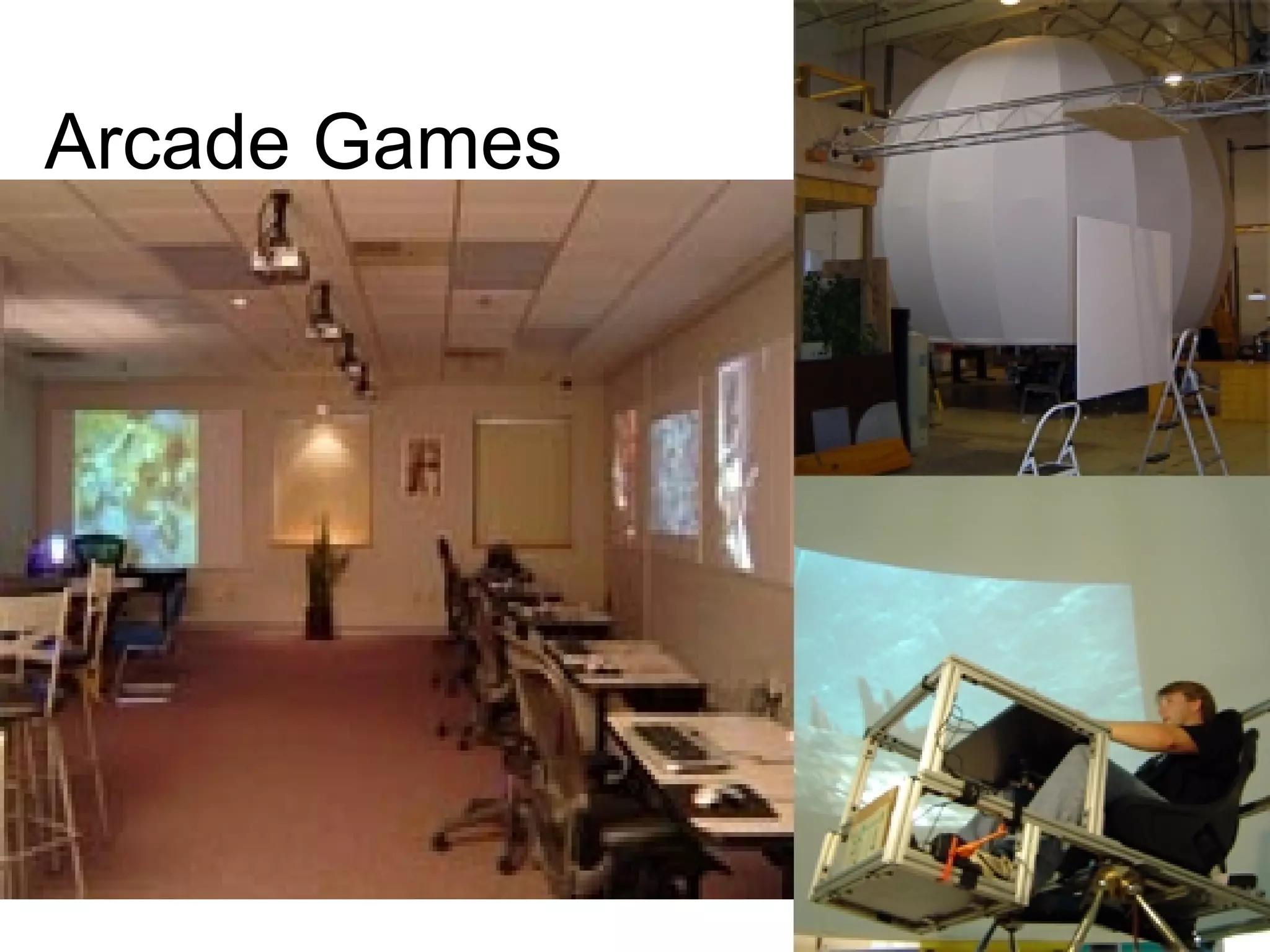 Arcade Games